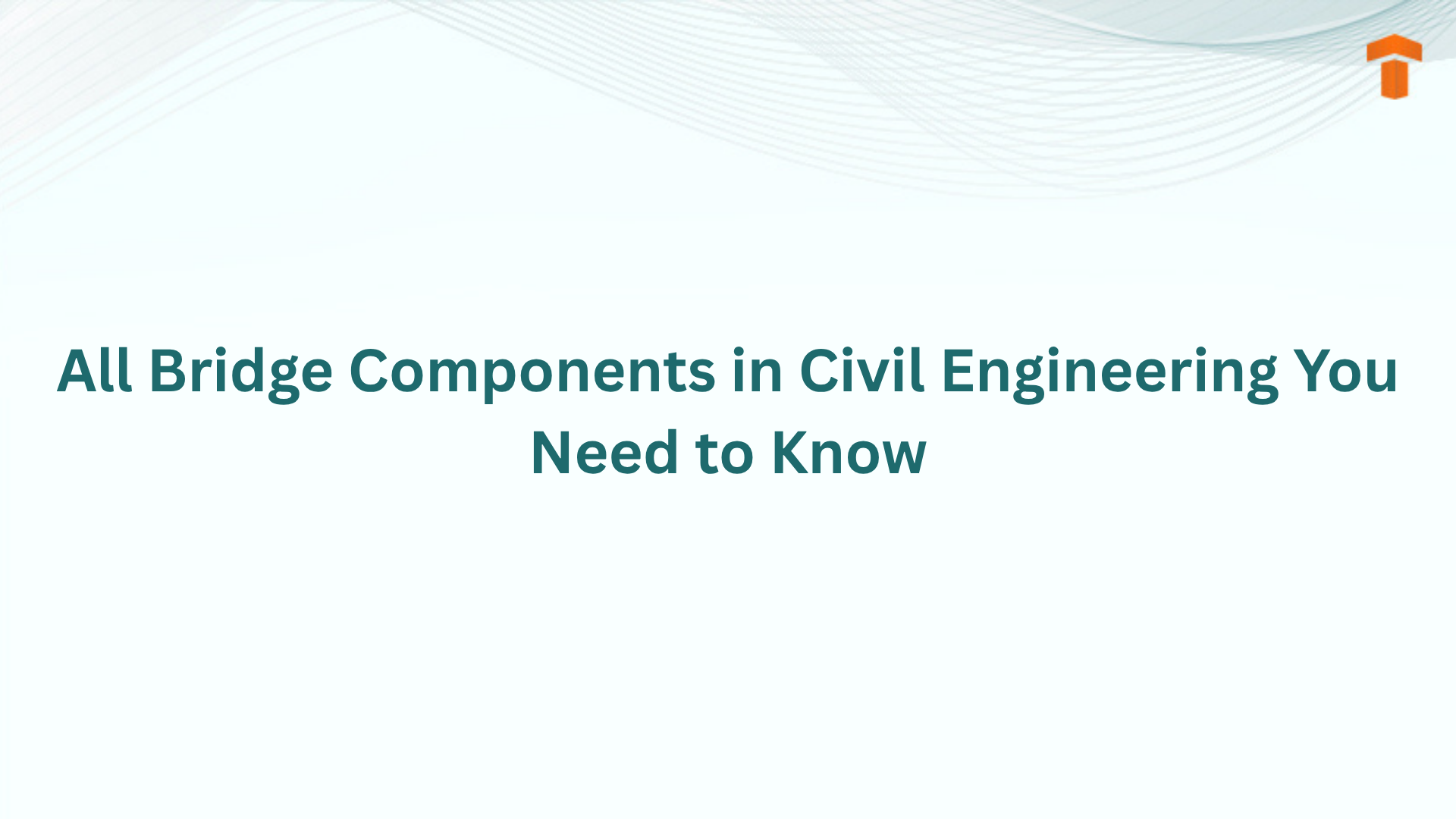 All Bridge Components in Civil Engineering You Need to Know